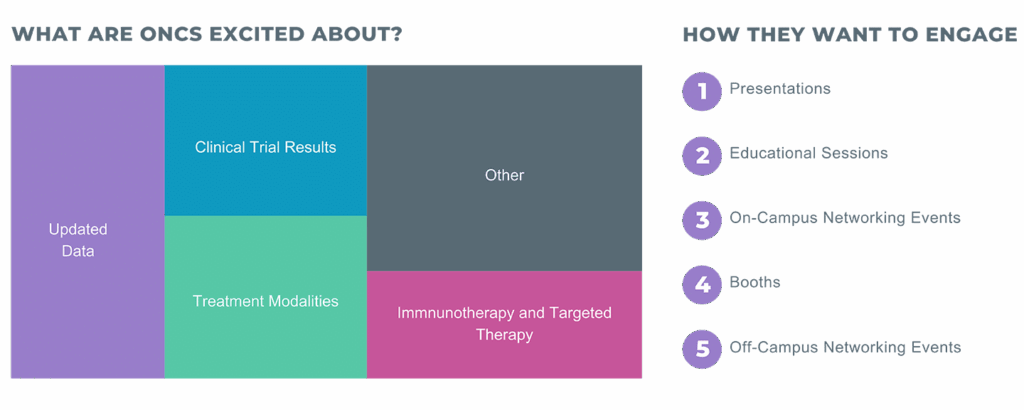 WHAT ARE ONCS EXCITED ABOUT?

Updated Data

Clinical Trial Results

Treatment Modalities

Other

Immnunotherapy and Targeted Therapy

HOW THEY WANT TO ENGAGE

1 Presentations

2 Educational Sessions

3 On-Campus Networking Events

4 Booths

5 Off-Campus Networking Events